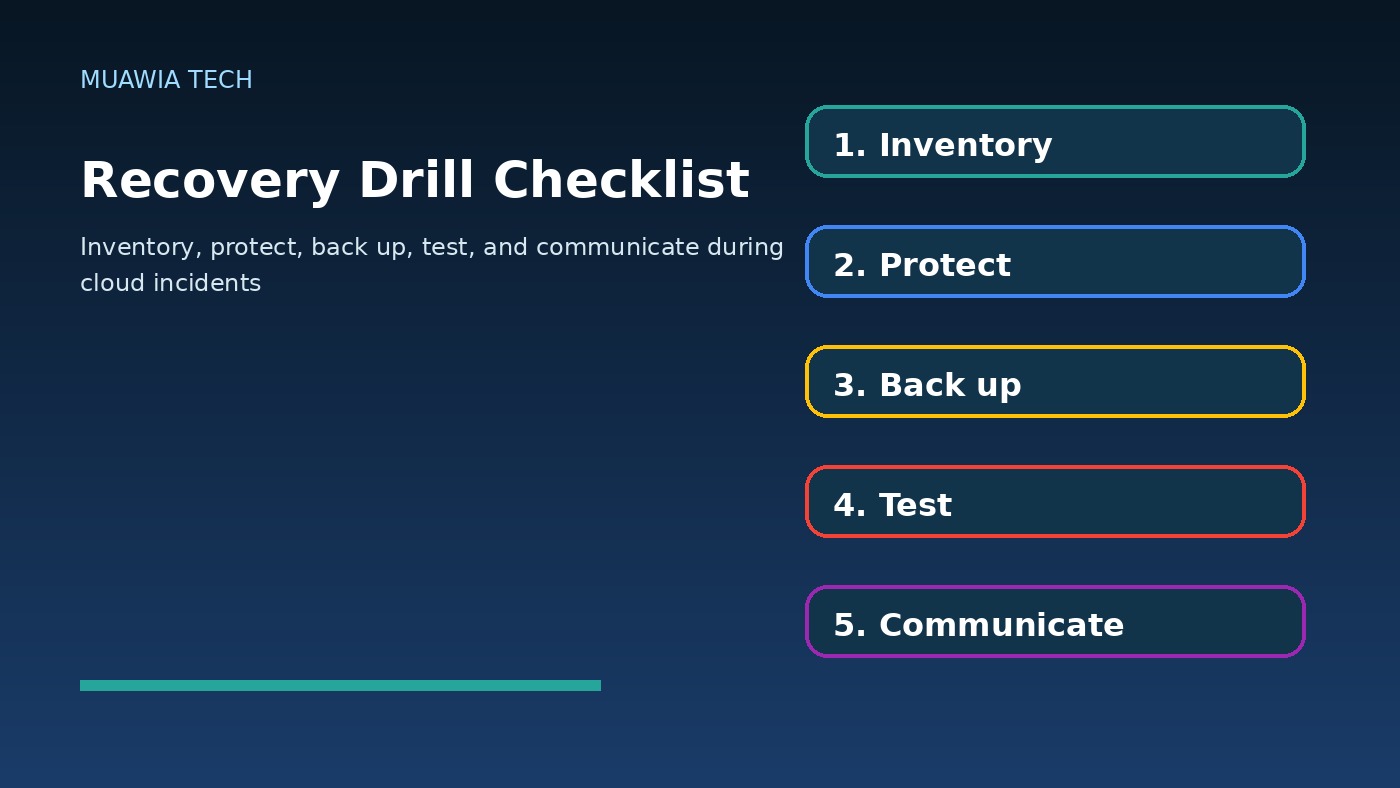 MUAWIA TECH

Recovery Drill Checklist

Inventory, protect, back up, test, and communicate during cloud incidents

1. Inventory

2. Protect

3. Back up

4. Test

5. Communicate